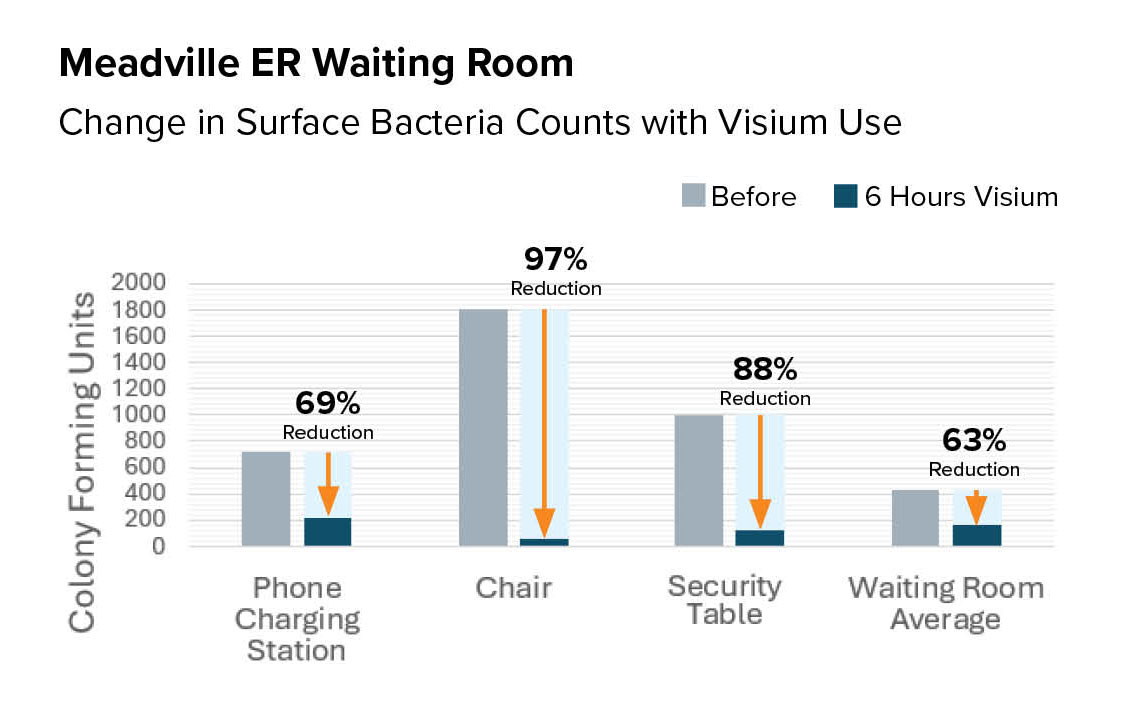 Meadville ER Waiting Room

Change in Surface Bacteria Counts with Visium Use

Before
6 Hours Visium

Colony Forming Units

2000
1800
1600
1400
1200
1000
800
600
400
200
0

69%
Reduction

97%
Reduction

88%
Reduction

63%
Reduction

Phone Charging Station

Chair

Security Table

Waiting Room Average